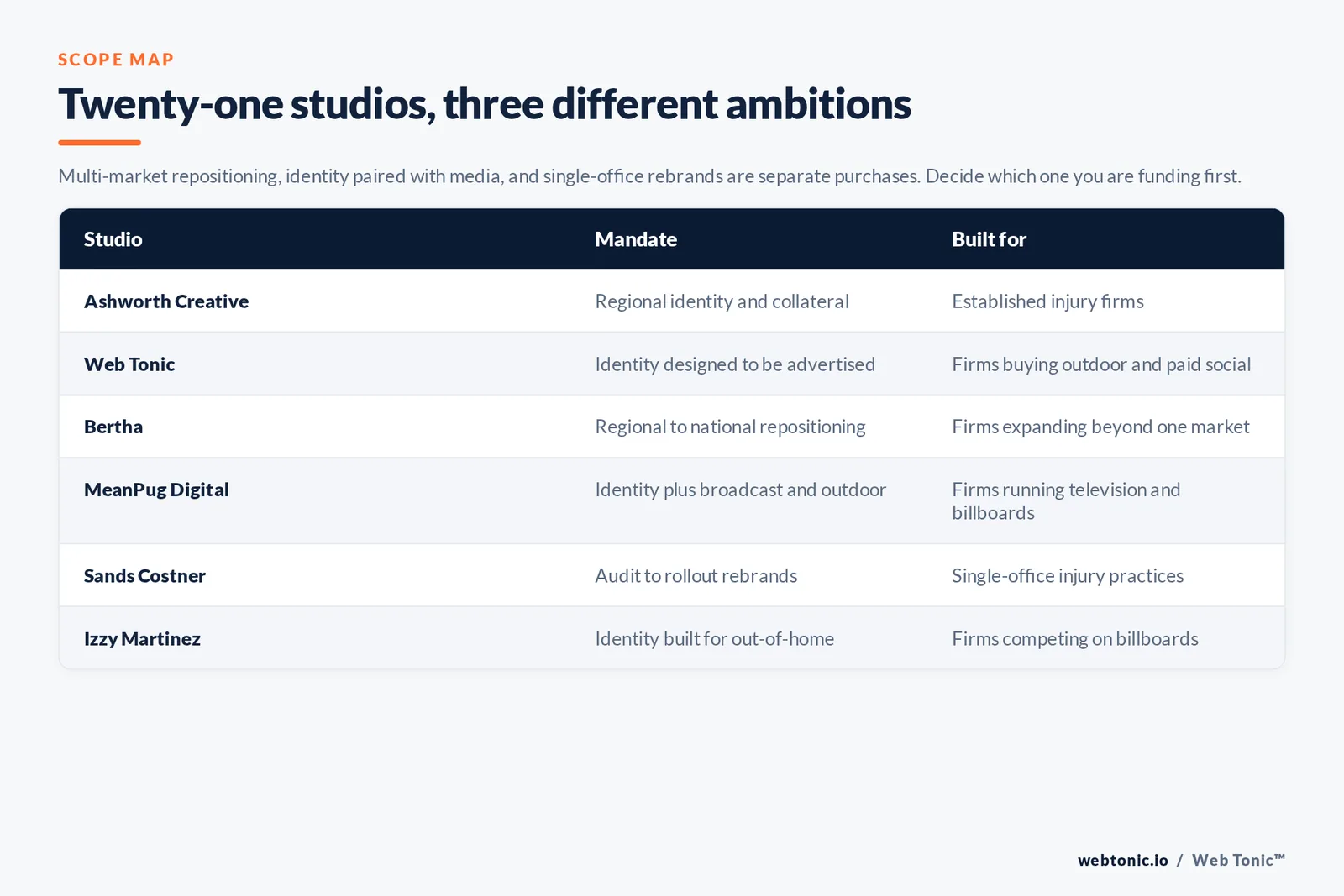 SCOPE MAP

Twenty-one studios, three different ambitions

Multi-market repositioning, identity paired with media, and single-office rebrands are separate purchases. Decide which one you are funding first.

| Studio | Mandate | Built for |
|---|---|---|
| Ashworth Creative | Regional identity and collateral | Established injury firms |
| Web Tonic | Identity designed to be advertised | Firms buying outdoor and paid social |
| Bertha | Regional to national repositioning | Firms expanding beyond one market |
| MeanPug Digital | Identity plus broadcast and outdoor | Firms running television and billboards |
| Sands Costner | Audit to rollout rebrands | Single-office injury practices |
| Izzy Martinez | Identity built for out-of-home | Firms competing on billboards |

webtonic.io / Web Tonic™